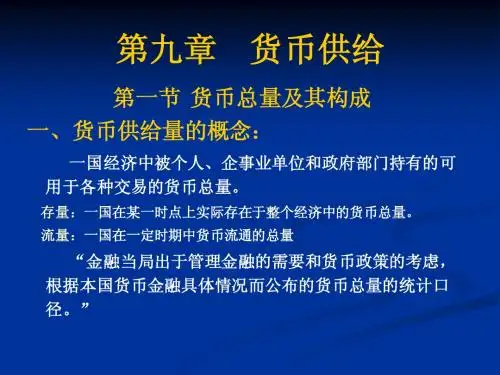 第九章　货币供给

第一节 货币总量及其构成

一、货币供给量的概念：

一国经济中被个人、企事业单位和政府部门持有的可用于各种交易的货币总量。

存量：一国在某一时点上实际存在于整个经济中的货币总量。

流量：一国在一定时期中货币流通的总量

“金融当局出于管理金融的需要和货币政策的考虑，根据本国货币金融具体情况而公布的货币总量的统计口径。”